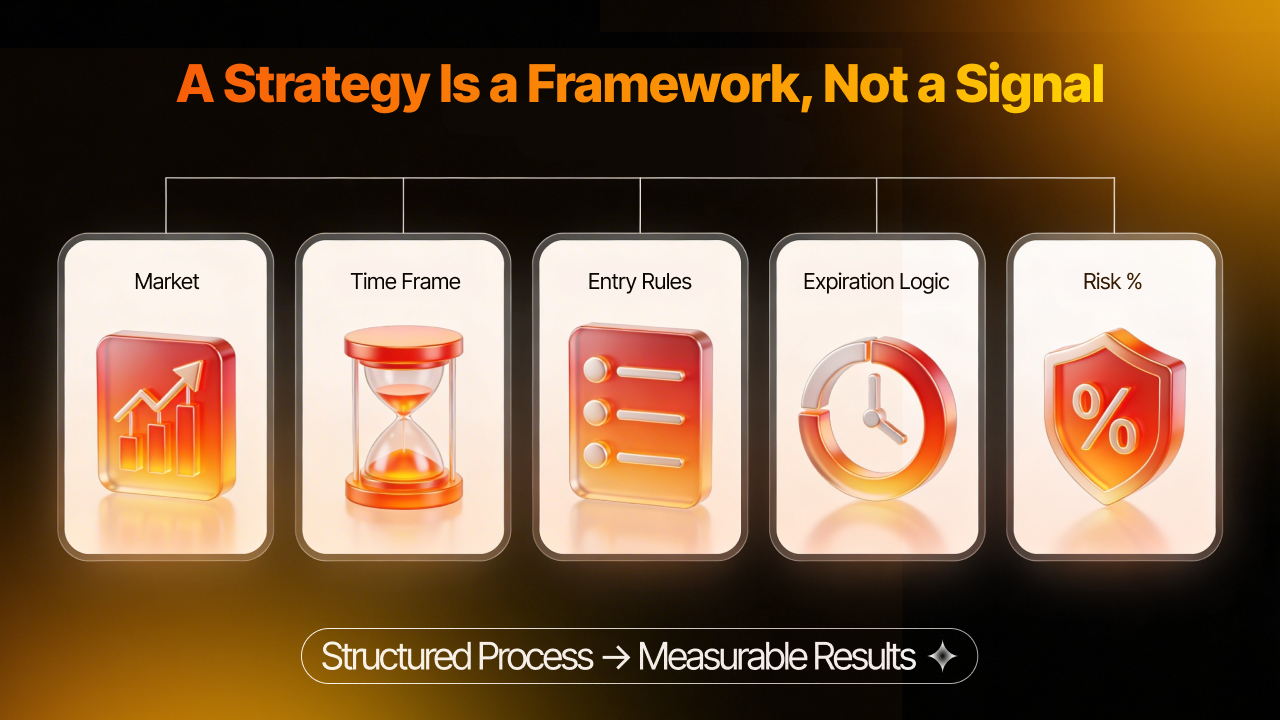 A Strategy Is a Framework, Not a Signal

Market

Time Frame

Entry Rules

Expiration Logic

Risk %

%

Structured Process → Measurable Results